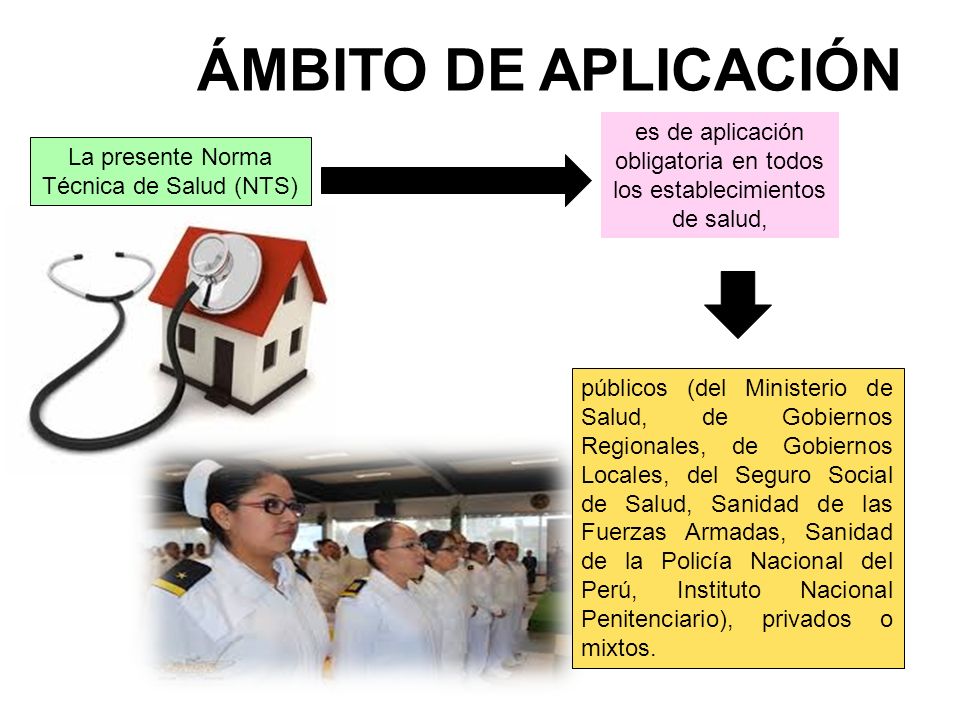 ÁMBITO DE APLICACIÓN

La presente Norma Técnica de Salud (NTS)

es de aplicación obligatoria en todos los establecimientos de salud,

públicos (del Ministerio de Salud, de Gobiernos Regionales, de Gobiernos Locales, del Seguro Social de Salud, Sanidad de las Fuerzas Armadas, Sanidad de la Policía Nacional del Perú, Instituto Nacional Penitenciario), privados o mixtos.